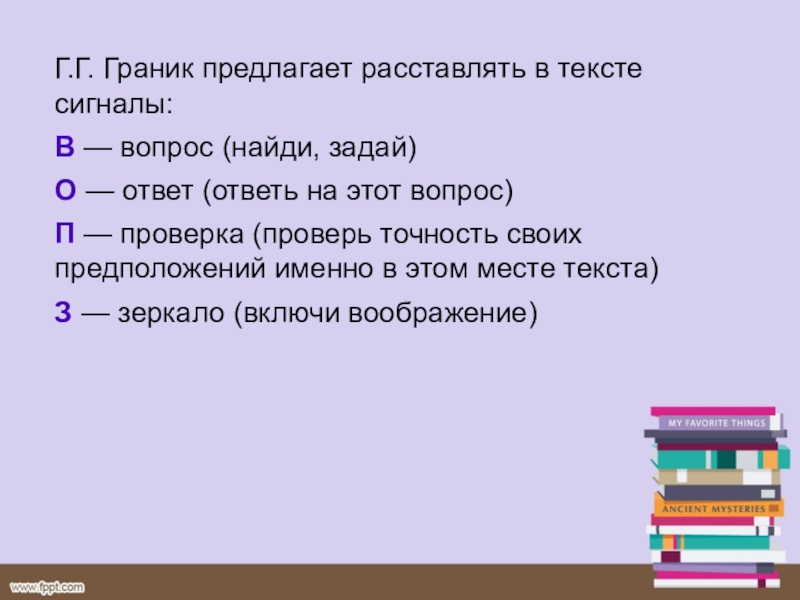 Г.Г. Граник предлагает расставлять в тексте сигналы:

В — вопрос (найди, задай)

О — ответ (ответь на этот вопрос)

П — проверка (проверь точность своих предположений именно в этом месте текста)

З — зеркало (включи воображение)

MY FAVORITE THINGS

ANCIENT MYSTERIES

www.fppt.com